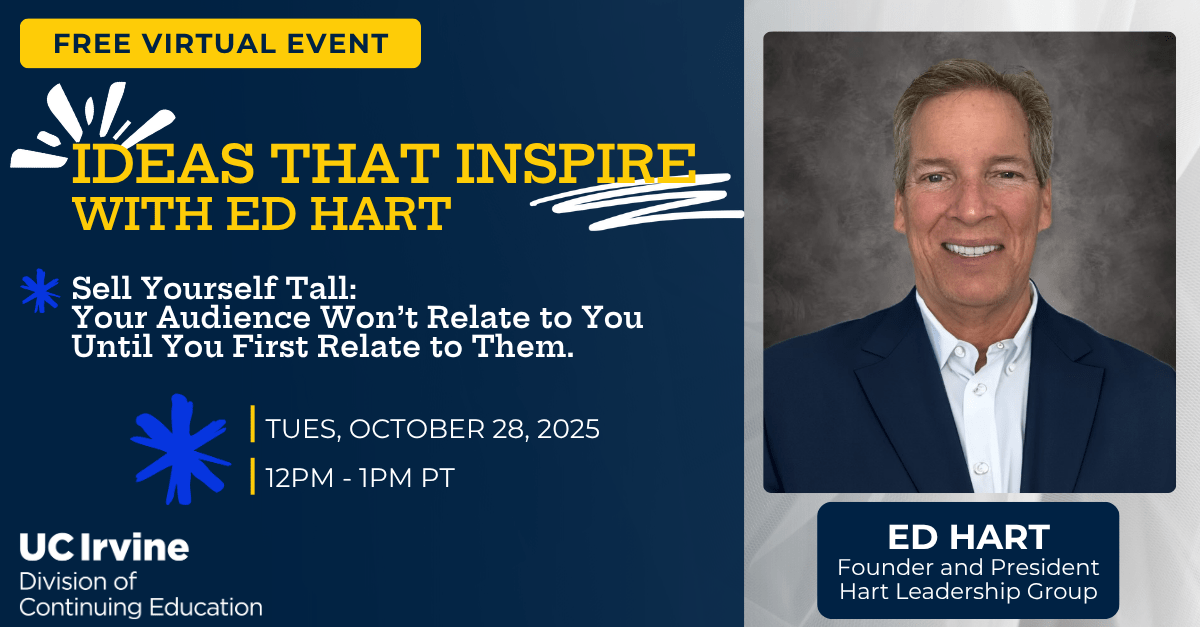 FREE VIRTUAL EVENT

IDEAS THAT INSPIRE
WITH ED HART

Sell Yourself Tall:
Your Audience Won't Relate to You Until You First Relate to Them.

TUES, OCTOBER 28, 2025

12PM - 1PM PT

UC Irvine
Division of Continuing Education

ED HART
Founder and President
Hart Leadership Group